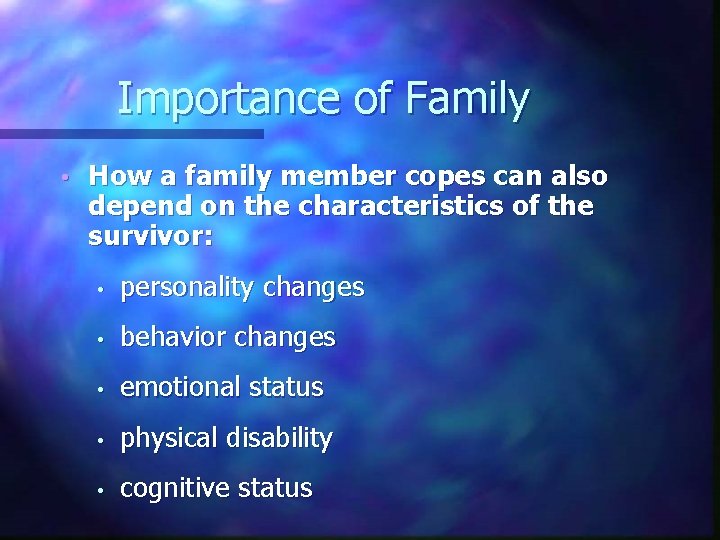 Importance of Family

• How a family member copes can also depend on the characteristics of the survivor:

• personality changes
• behavior changes
• emotional status
• physical disability
• cognitive status